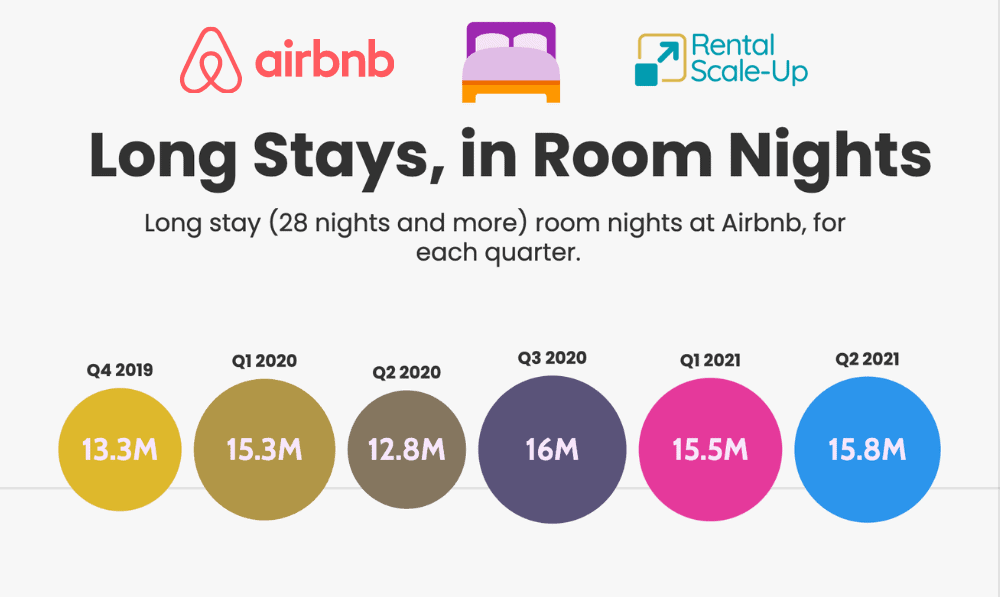 airbnb

Rental Scale-Up

Long Stays, in Room Nights

Long stay (28 nights and more) room nights at Airbnb, for each quarter.

Q4 2019
13.3M

Q1 2020
15.3M

Q2 2020
12.8M

Q3 2020
16M

Q1 2021
15.5M

Q2 2021
15.8M